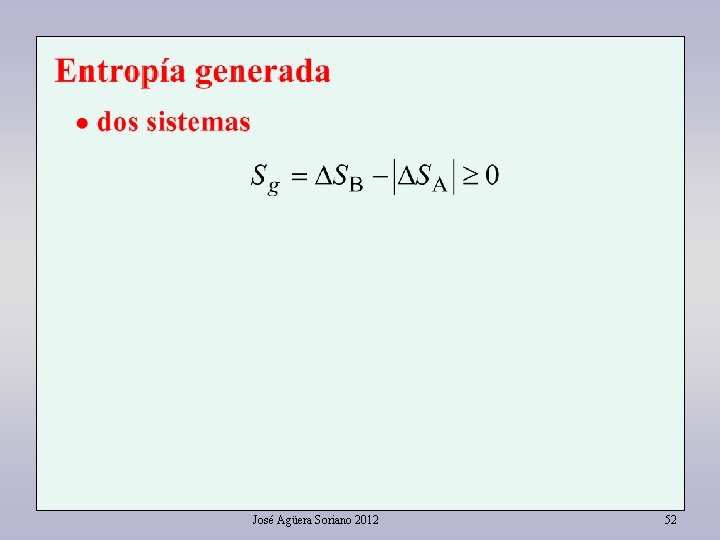 Entropía generada

• dos sistemas

$S_g = \Delta S_B - |\Delta S_A| \geq 0$

José Agüera Soriano 2012

52